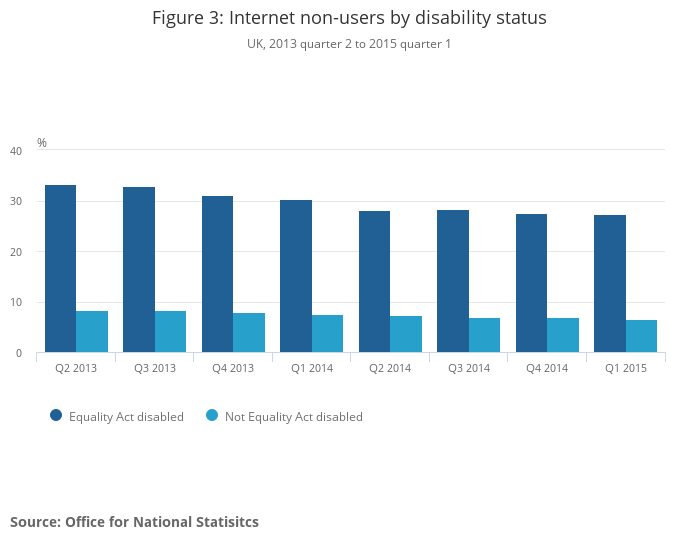 Figure 3: Internet non-users by disability status

UK, 2013 quarter 2 to 2015 quarter 1

%

40

30

20

10

0

Q2 2013 Q3 2013 Q4 2013 Q1 2014 Q2 2014 Q3 2014 Q4 2014 Q1 2015

Equality Act disabled   Not Equality Act disabled

Source: Office for National Statisitcs